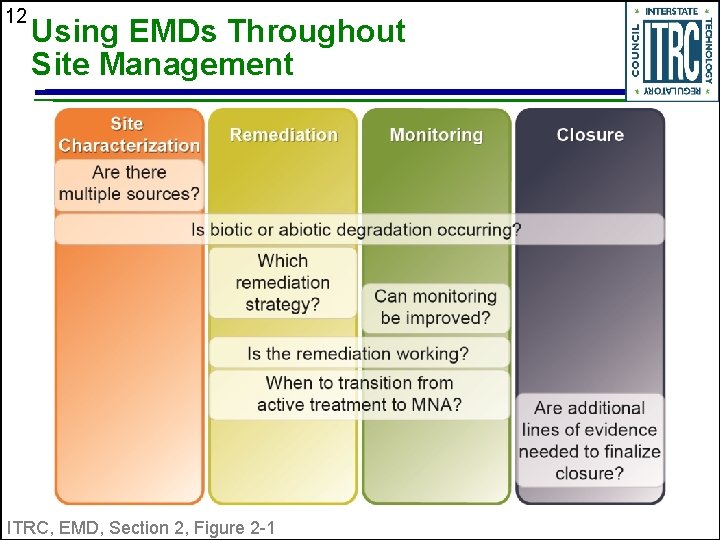 12

Using EMDs Throughout Site Management

INTERSTATE TECHNOLOGY REGULATORY COUNCIL ITRC

Site Characterization

Remediation

Monitoring

Closure

Are there multiple sources?

Is biotic or abiotic degradation occurring?

Which remediation strategy?

Can monitoring be improved?

Is the remediation working?

When to transition from active treatment to MNA?

Are additional lines of evidence needed to finalize closure?

ITRC, EMD, Section 2, Figure 2-1